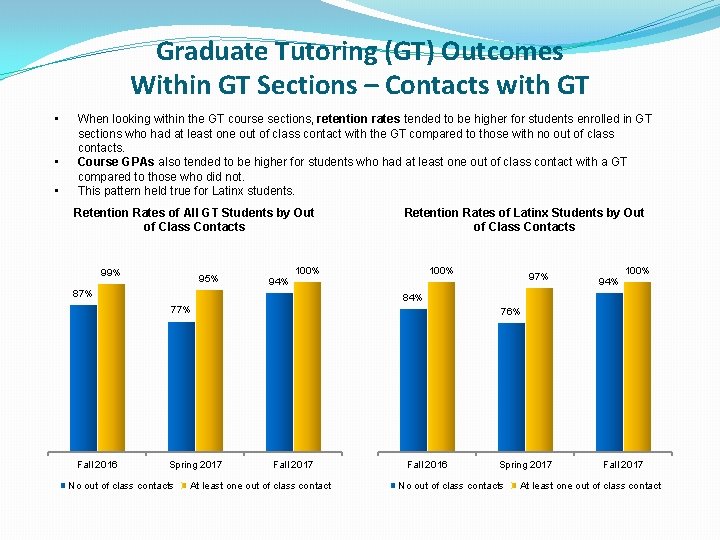 Graduate Tutoring (GT) Outcomes
Within GT Sections – Contacts with GT

• When looking within the GT course sections, retention rates tended to be higher for students enrolled in GT sections who had at least one out of class contact with the GT compared to those with no out of class contacts.
• Course GPAs also tended to be higher for students who had at least one out of class contact with a GT compared to those who did not.
• This pattern held true for Latinx students.

Retention Rates of All GT Students by Out of Class Contacts

87%
99%
77%
95%
94%
100%

Fall 2016
Spring 2017
Fall 2017

No out of class contacts
At least one out of class contact

Retention Rates of Latinx Students by Out of Class Contacts

84%
100%
76%
97%
94%
100%

Fall 2016
Spring 2017
Fall 2017

No out of class contacts
At least one out of class contact